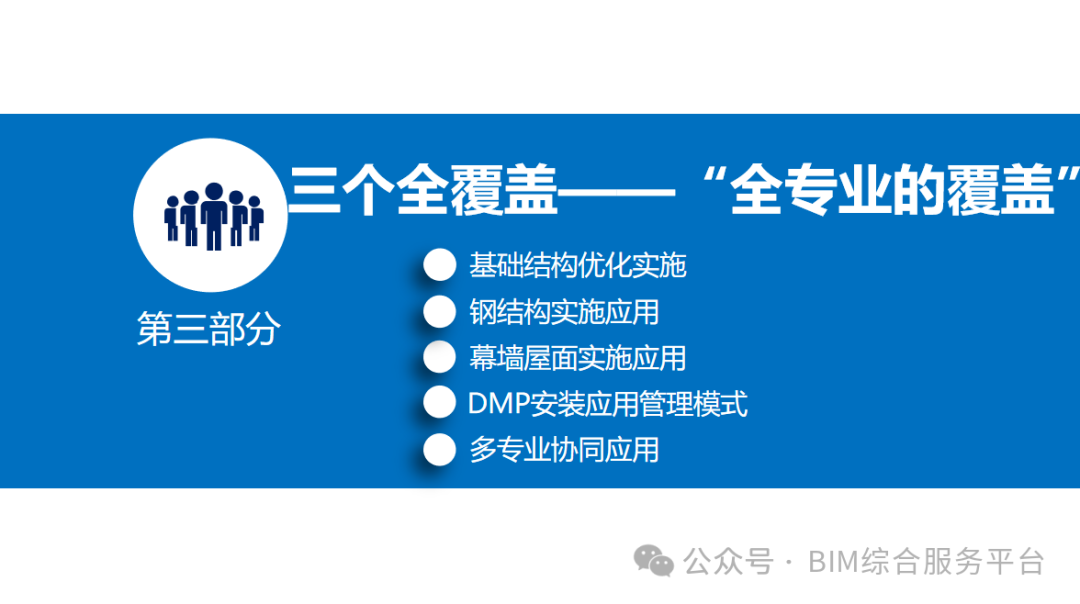 三个全覆盖——“全专业的覆盖”

第三部分

基础结构优化实施

钢结构实施应用

幕墙屋面实施应用

DMP安装应用管理模式

多专业协同应用

公众号 · BIM综合服务平台